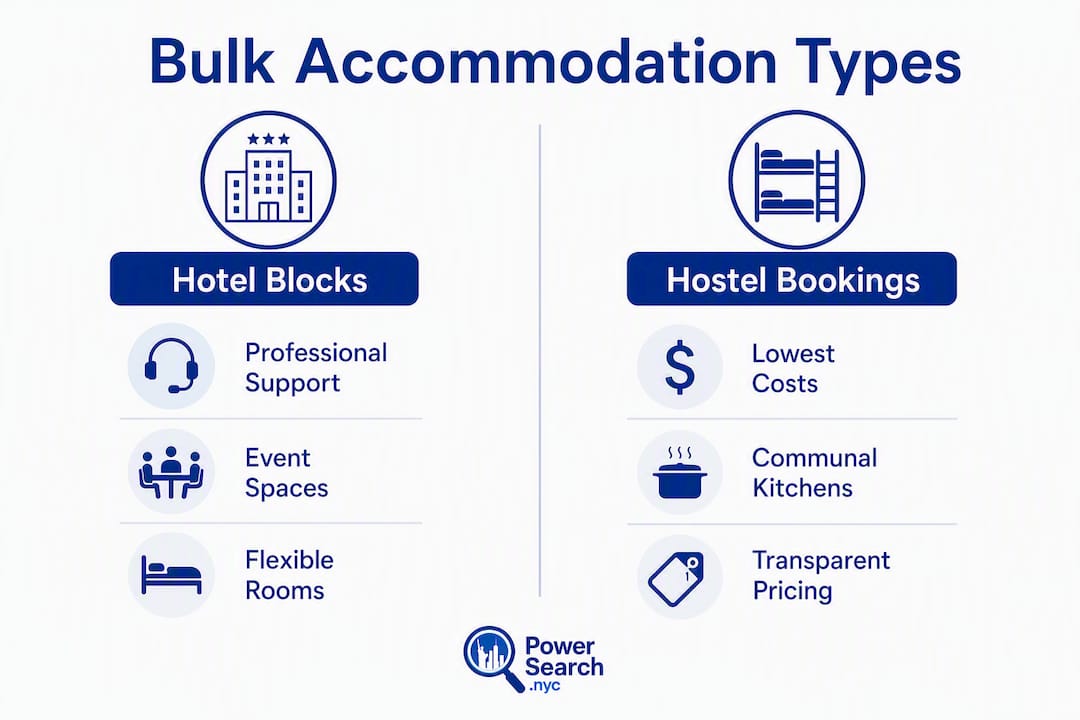 Bulk Accommodation Types

Hotel Blocks

Professional Support

Event Spaces

Flexible Rooms

Hostel Bookings

$

Lowest Costs

Communal Kitchens

Transparent Pricing

Power Search .nyc